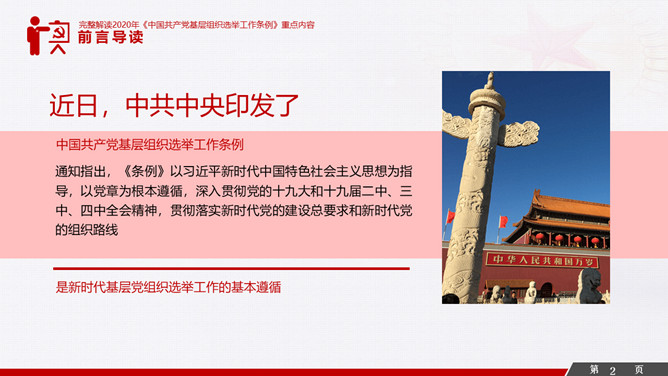 完整解读2020年《中国共产党基层组织选举工作条例》重点内容

前言导读

近日，中共中央印发了

中国共产党基层组织选举工作条例

通知指出，《条例》以习近平新时代中国特色社会主义思想为指导，以党章为根本遵循，深入贯彻党的十九大和十九届二中、三中、四中全会精神，贯彻落实新时代党的建设总要求和新时代党的组织路线

是新时代基层党组织选举工作的基本遵循

中华人民共和国万岁

第 2 页